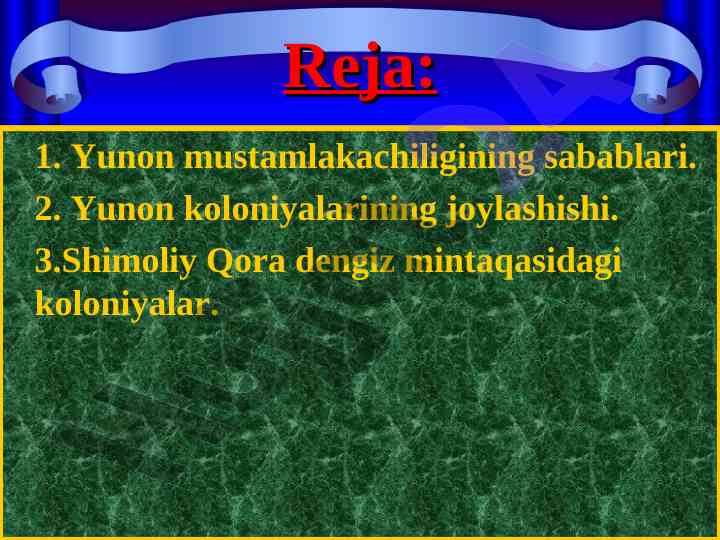 Reja:

1. Yunon mustamlakachiligining sabablari.

2. Yunon koloniyalarining joylashishi.

3.Shimoliy Qora dengiz mintaqasidagi koloniyalar.